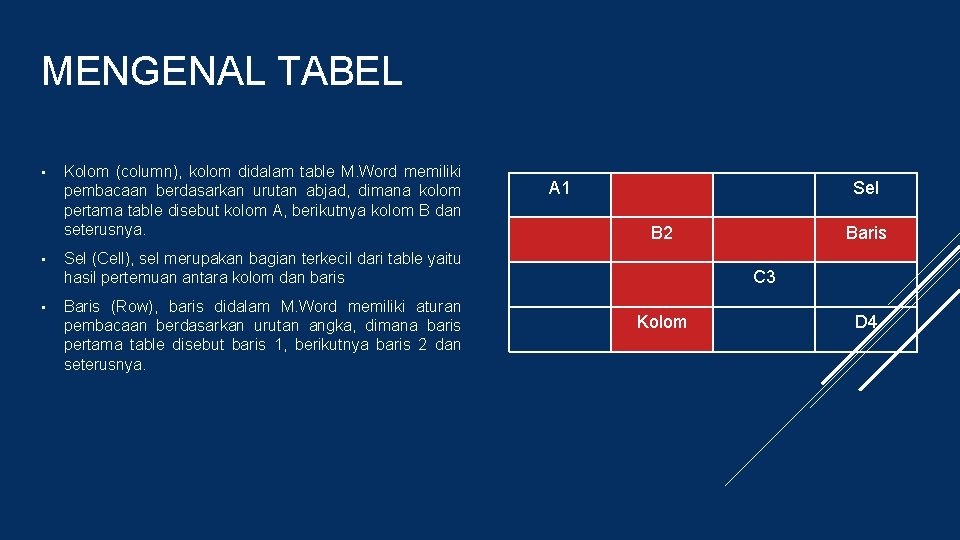 MENGENAL TABEL

• Kolom (column), kolom didalam table M.Word memiliki pembacaan berdasarkan urutan abjad, dimana kolom pertama table disebut kolom A, berikutnya kolom B dan seterusnya.

• Sel (Cell), sel merupakan bagian terkecil dari table yaitu hasil pertemuan antara kolom dan baris

• Baris (Row), baris didalam M.Word memiliki aturan pembacaan berdasarkan urutan angka, dimana baris pertama table disebut baris 1, berikutnya baris 2 dan seterusnya.

| A1 | | | Sel |
|---|---|---|---|
| | B2 | | Baris |
| | | C3 | |
| | Kolom | | D4 |